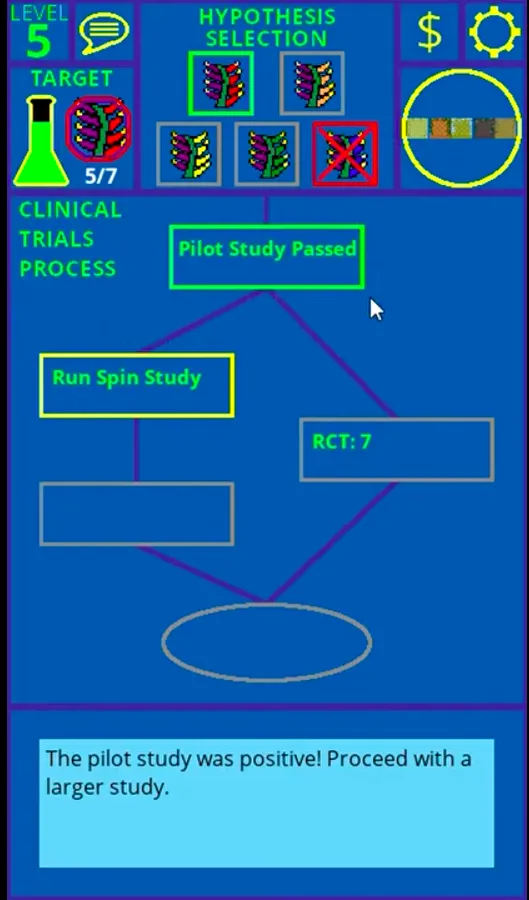 LEVEL
5

HYPOTHESIS SELECTION

$

TARGET

5/7

CLINICAL TRIALS PROCESS

Pilot Study Passed

Run Spin Study

RCT: 7

The pilot study was positive! Proceed with a larger study.